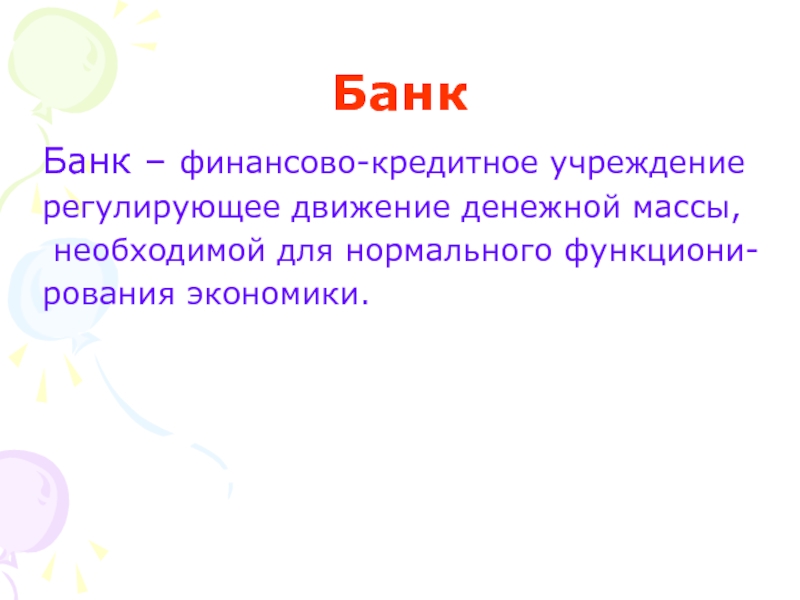 Банк

Банк – финансово-кредитное учреждение регулирующее движение денежной массы, необходимой для нормального функционирования экономики.